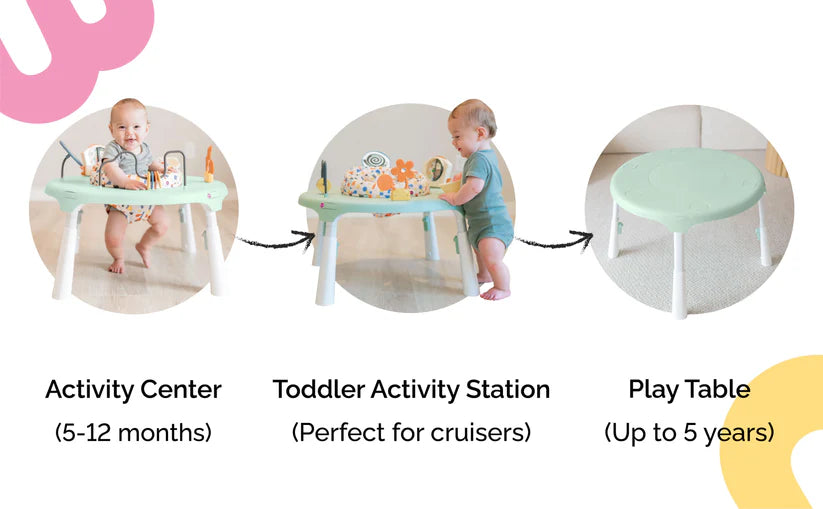 Activity Center
(5-12 months)

Toddler Activity Station
(Perfect for cruisers)

Play Table
(Up to 5 years)